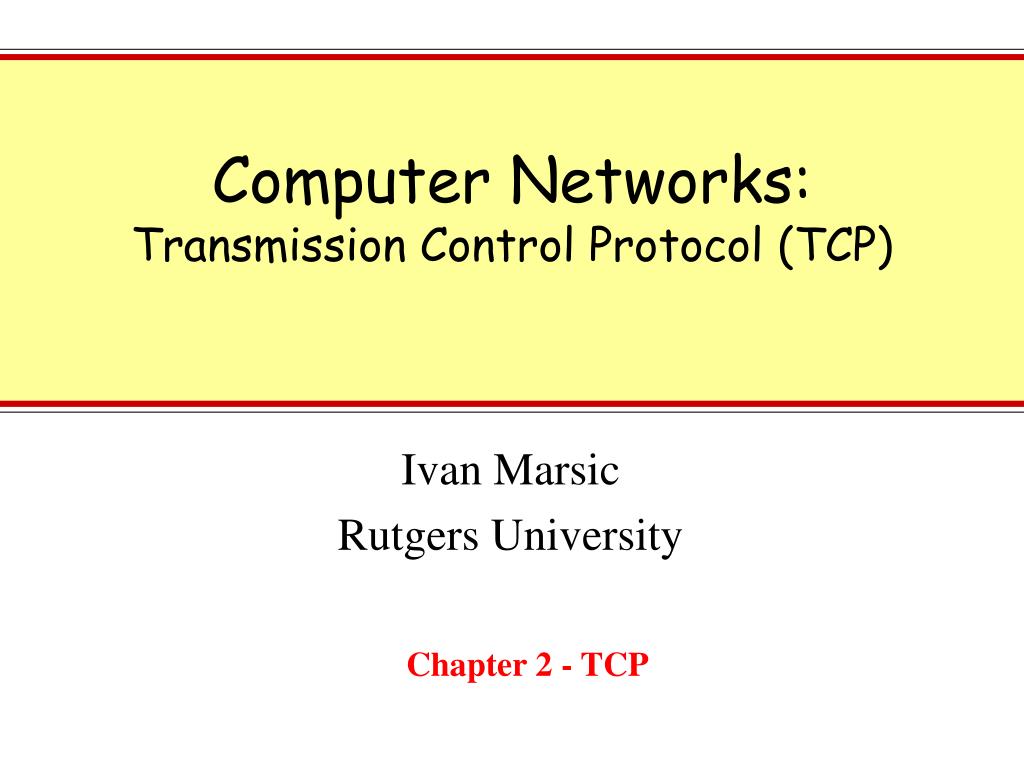 Computer Networks:
Transmission Control Protocol (TCP)

Ivan Marsic
Rutgers University

Chapter 2 - TCP